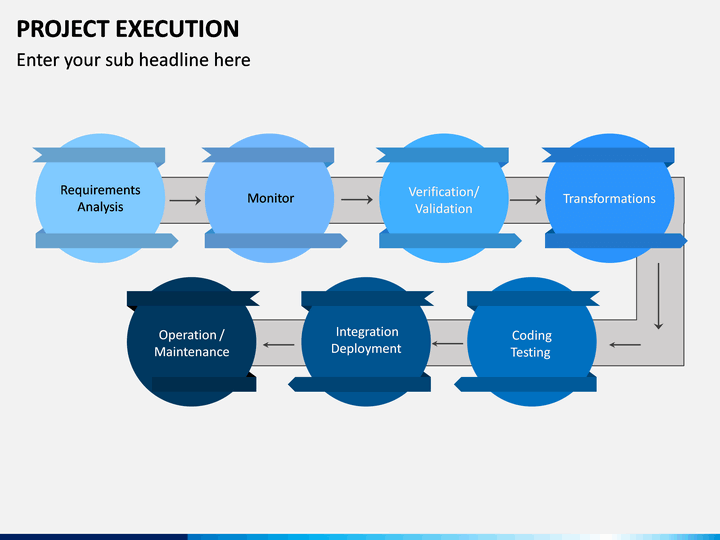 PROJECT EXECUTION

Enter your sub headline here

Requirements Analysis

Monitor

Verification/ Validation

Transformations

Coding Testing

Integration Deployment

Operation / Maintenance